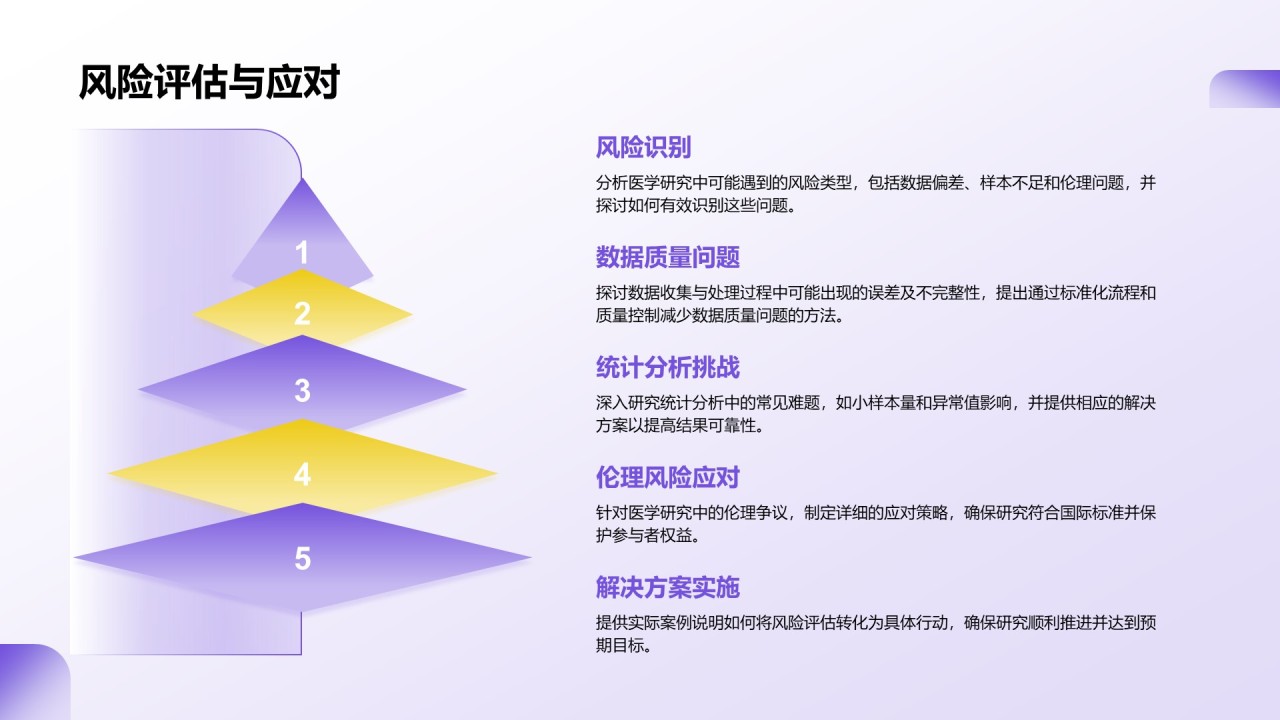 风险评估与应对

1

2

3

4

5

风险识别

分析医学研究中可能遇到的风险类型，包括数据偏差、样本不足和伦理问题，并探讨如何有效识别这些问题。

数据质量问题

探讨数据收集与处理过程中可能出现的误差及不完整性，提出通过标准化流程和质量控制减少数据质量问题的方法。

统计分析挑战

深入研究统计分析中的常见难题，如小样本量和异常值影响，并提供相应的解决方案以提高结果可靠性。

伦理风险应对

针对医学研究中的伦理争议，制定详细的应对策略，确保研究符合国际标准并保护参与者权益。

解决方案实施

提供实际案例说明如何将风险评估转化为具体行动，确保研究顺利推进并达到预期目标。